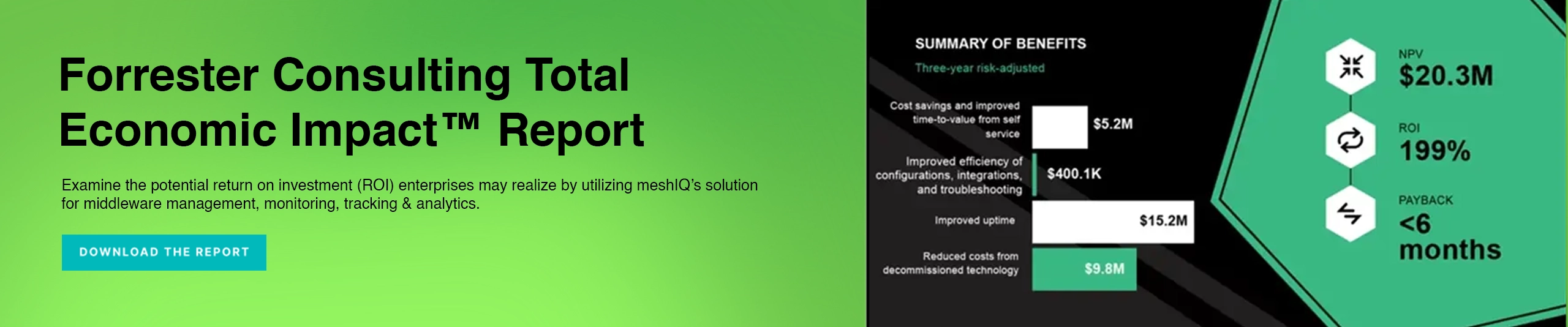 Forrester Consulting Total Economic Impact™ Report

Examine the potential return on investment (ROI) enterprises may realize by utilizing meshIQ's solution for middleware management, monitoring, tracking & analytics.

DOWNLOAD THE REPORT

SUMMARY OF BENEFITS

Three-year risk-adjusted

Cost savings and improved time-to-value from self service $5.2M

Improved efficiency of configurations, integrations, and troubleshooting $400.1K

Improved uptime $15.2M

Reduced costs from decommissioned technology $9.8M

NPV
$20.3M

ROI
199%

PAYBACK
<6 months